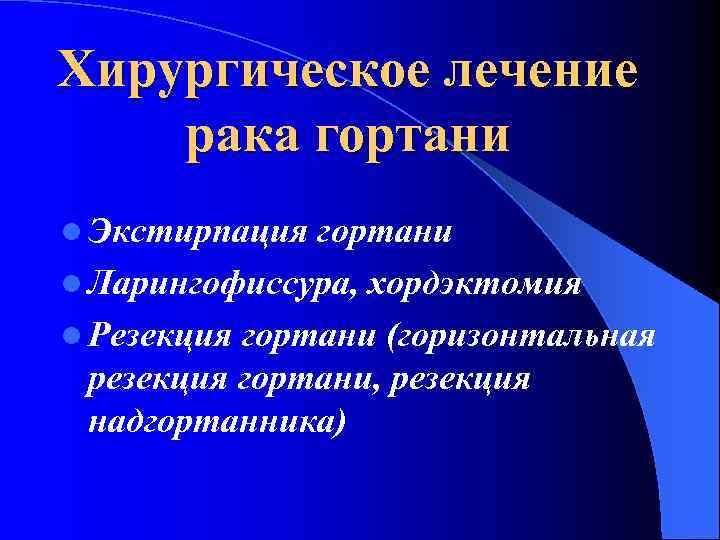 Хирургическое лечение рака гортани

- Экстирпация гортани
- Ларингофиссура, хордэктомия
- Резекция гортани (горизонтальная резекция гортани, резекция надгортанника)